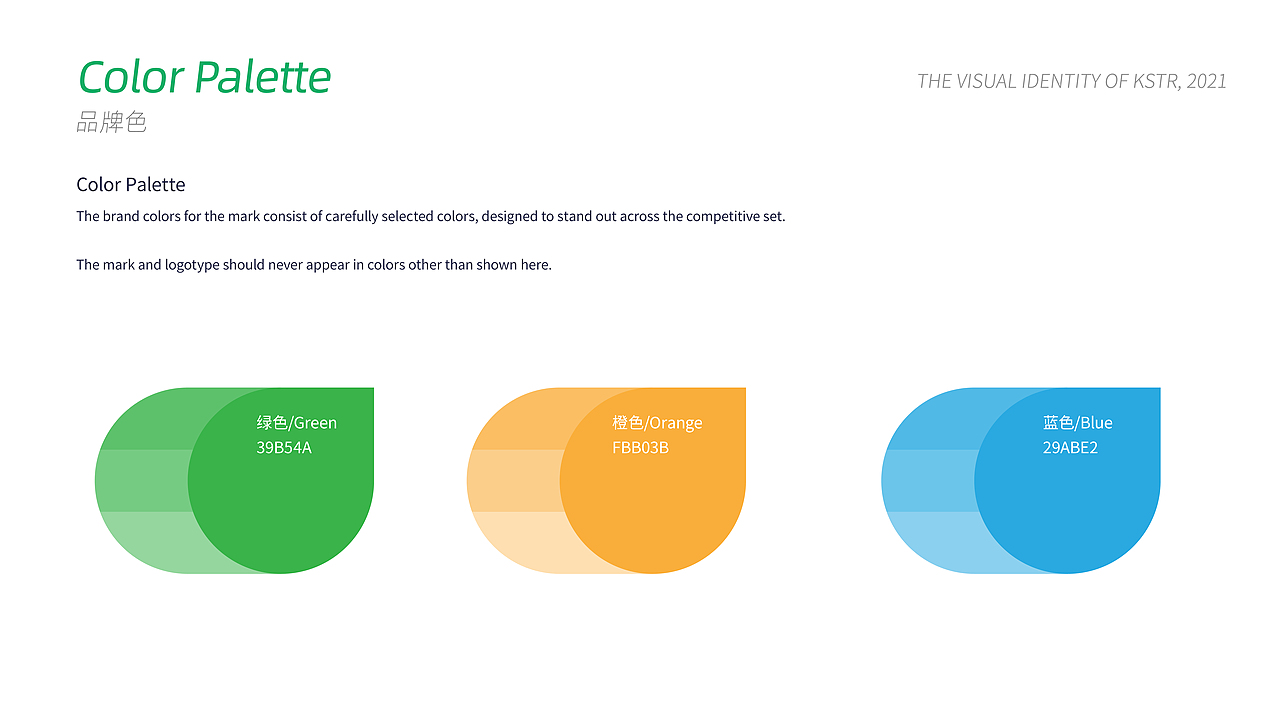 Color Palette
品牌色

THE VISUAL IDENTITY OF KSTR, 2021

Color Palette

The brand colors for the mark consist of carefully selected colors, designed to stand out across the competitive set.

The mark and logotype should never appear in colors other than shown here.

绿色/Green
39B54A

橙色/Orange
FBB03B

蓝色/Blue
29ABE2